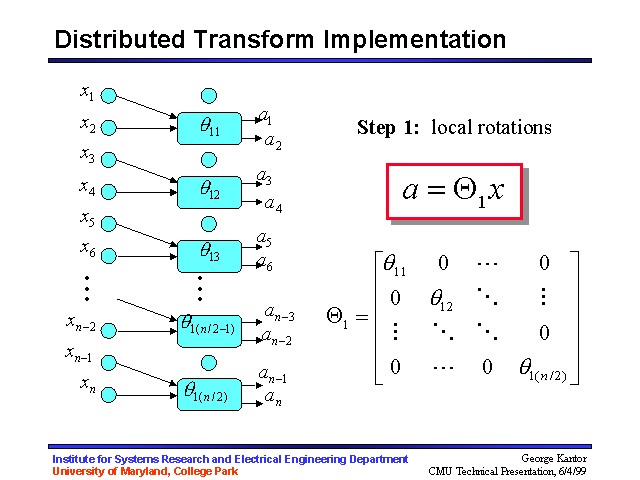 Distributed Transform Implementation

$x_1$
$x_2$
$x_3$
$x_4$
$x_5$
$x_6$
$\vdots$
$x_{n-2}$
$x_{n-1}$
$x_n$

$\theta_{11}$
$\theta_{12}$
$\theta_{13}$
$\vdots$
$\theta_{1(n/2-1)}$
$\theta_{1(n/2)}$

$a_1$
$a_2$
$a_3$
$a_4$
$a_5$
$a_6$
$a_{n-3}$
$a_{n-2}$
$a_{n-1}$
$a_n$

**Step 1:** local rotations

$a = \Theta_1 x$

$\Theta_1 = \begin{bmatrix} \theta_{11} & 0 & \cdots & 0 \\ 0 & \theta_{12} & \ddots & \vdots \\ \vdots & \ddots & \ddots & 0 \\ 0 & \cdots & 0 & \theta_{1(n/2)} \end{bmatrix}$

Institute for Systems Research and Electrical Engineering Department
University of Maryland, College Park

George Kantor
CMU Technical Presentation, 6/4/99